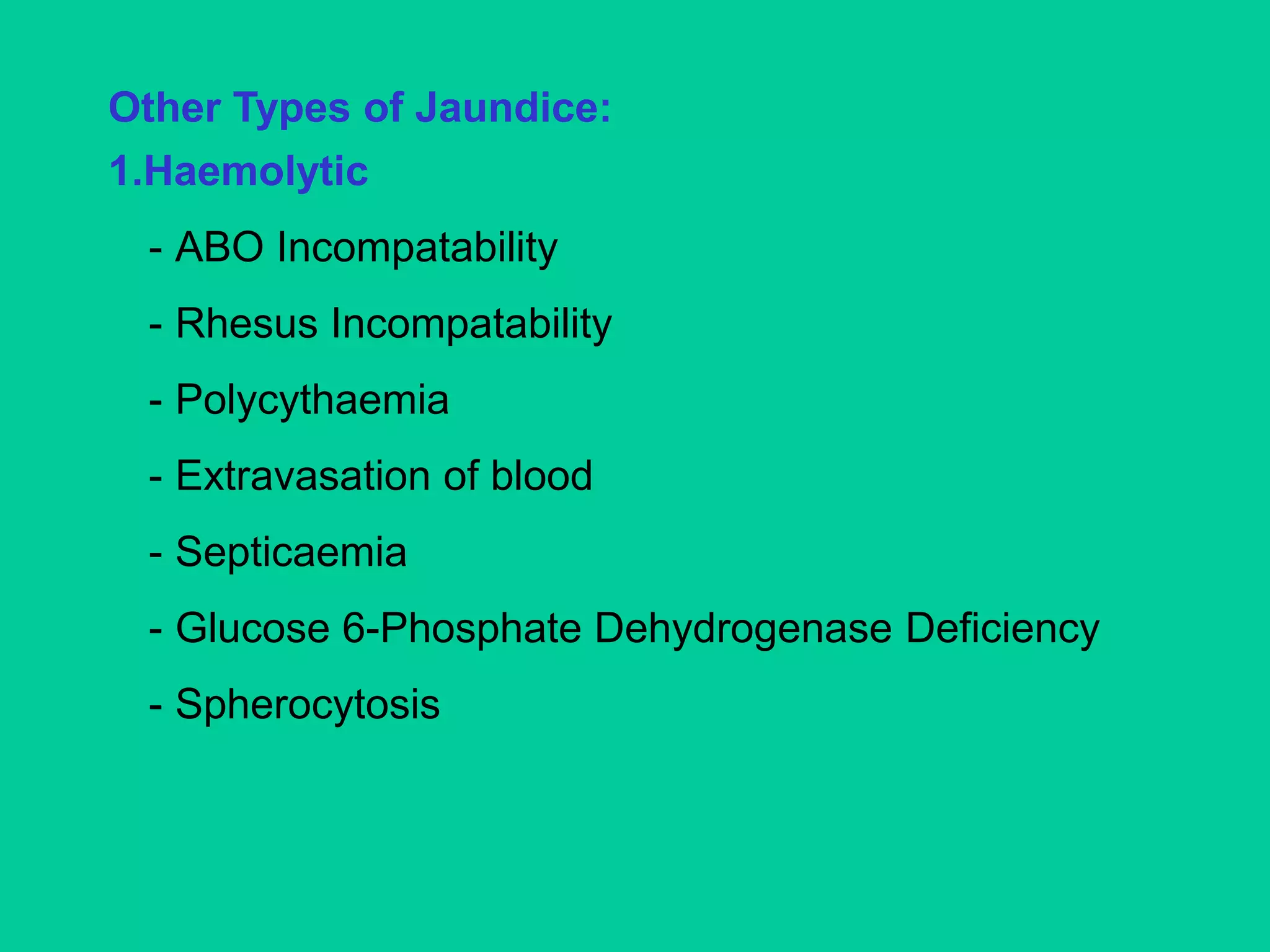 Other Types of Jaundice:
1.Haemolytic

- ABO Incompatability
- Rhesus Incompatability
- Polycythaemia
- Extravasation of blood
- Septicaemia
- Glucose 6-Phosphate Dehydrogenase Deficiency
- Spherocytosis